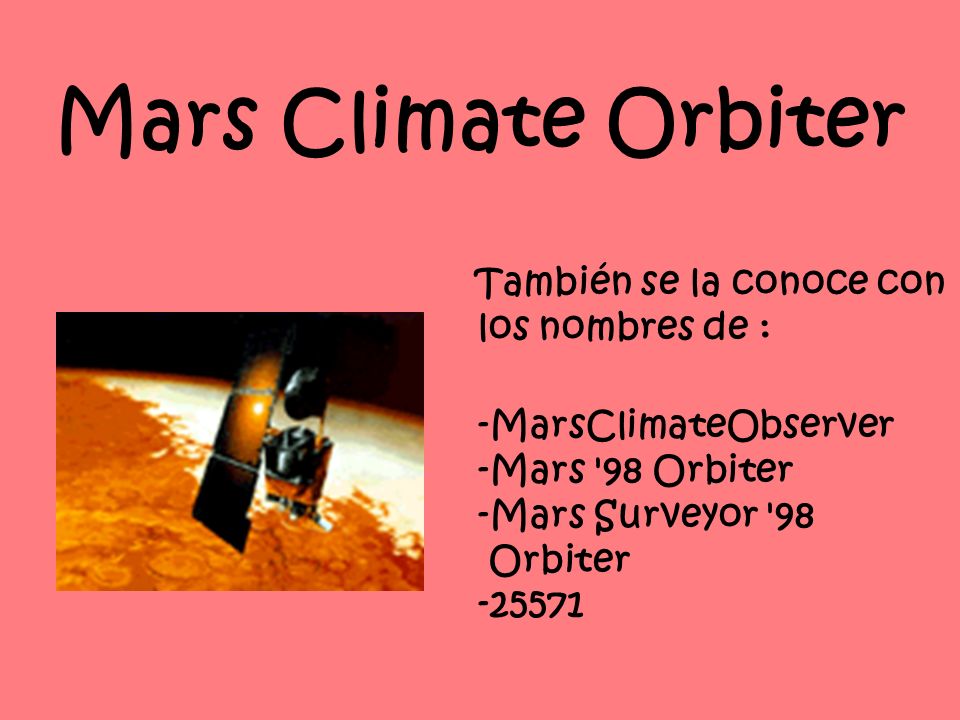 Mars Climate Orbiter

También se la conoce con los nombres de :

-MarsClimateObserver
-Mars '98 Orbiter
-Mars Surveyor '98 Orbiter
-25571